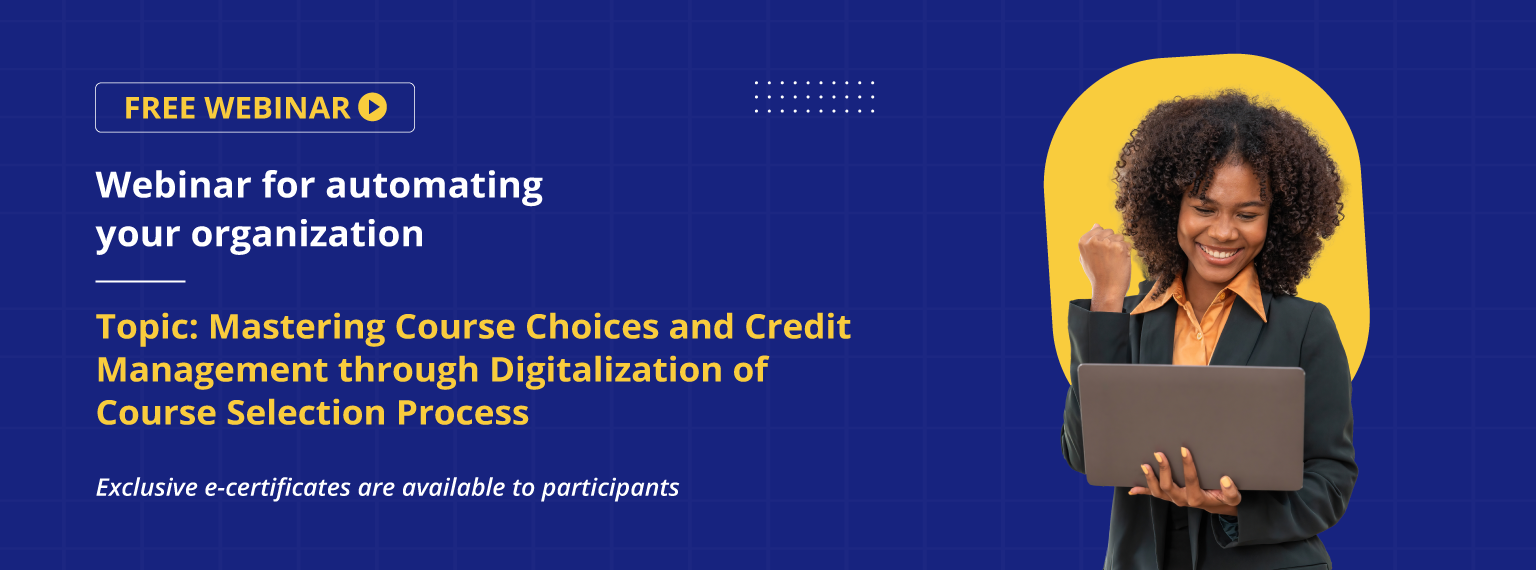 FREE WEBINAR

Webinar for automating your organization

Topic: Mastering Course Choices and Credit Management through Digitalization of Course Selection Process

Exclusive e-certificates are available to participants